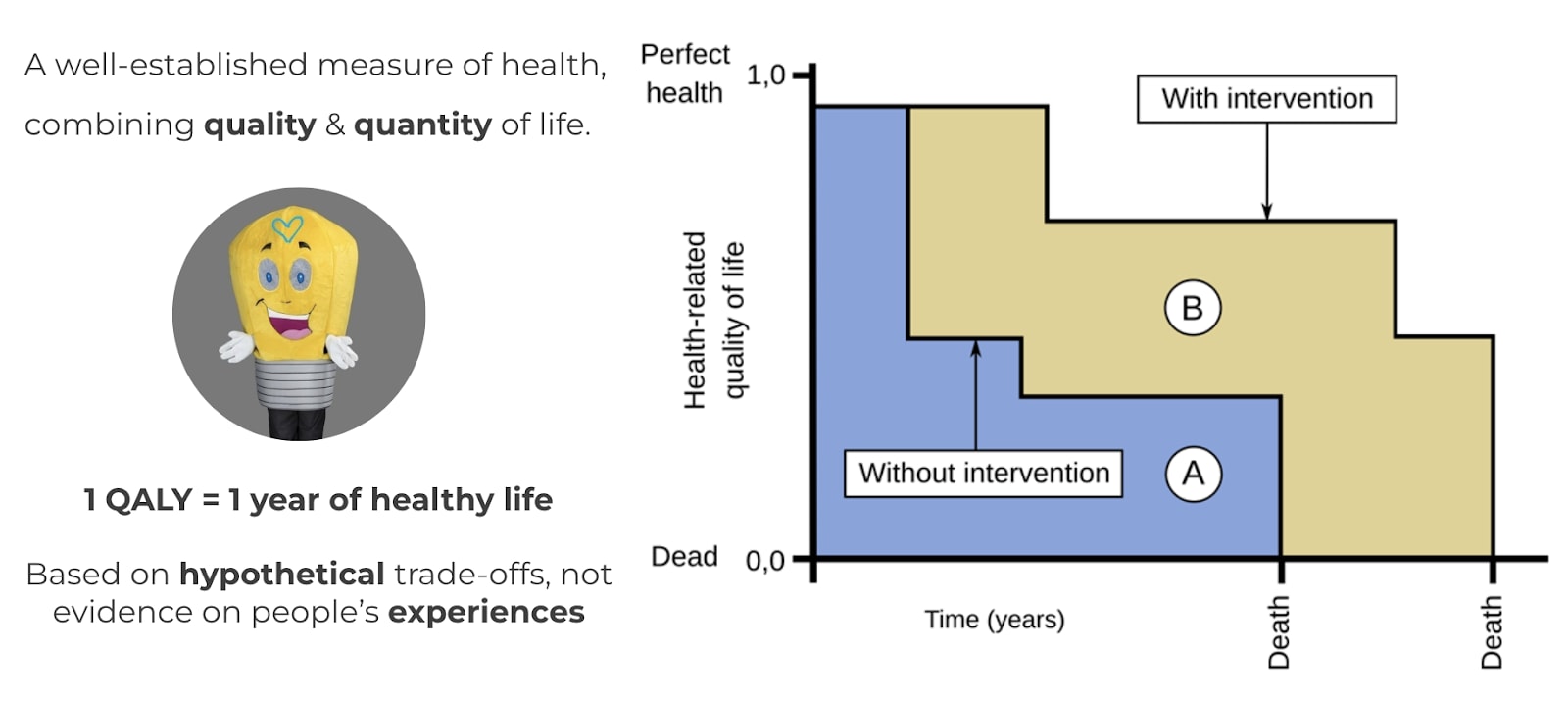 A well-established measure of health, combining **quality** & **quantity** of life.

**1 QALY = 1 year of healthy life**

Based on **hypothetical** trade-offs, not evidence on people's **experiences**

Perfect health

1,0

With intervention

Health-related quality of life

B

Without intervention

A

Dead

0,0

Time (years)

Death

Death